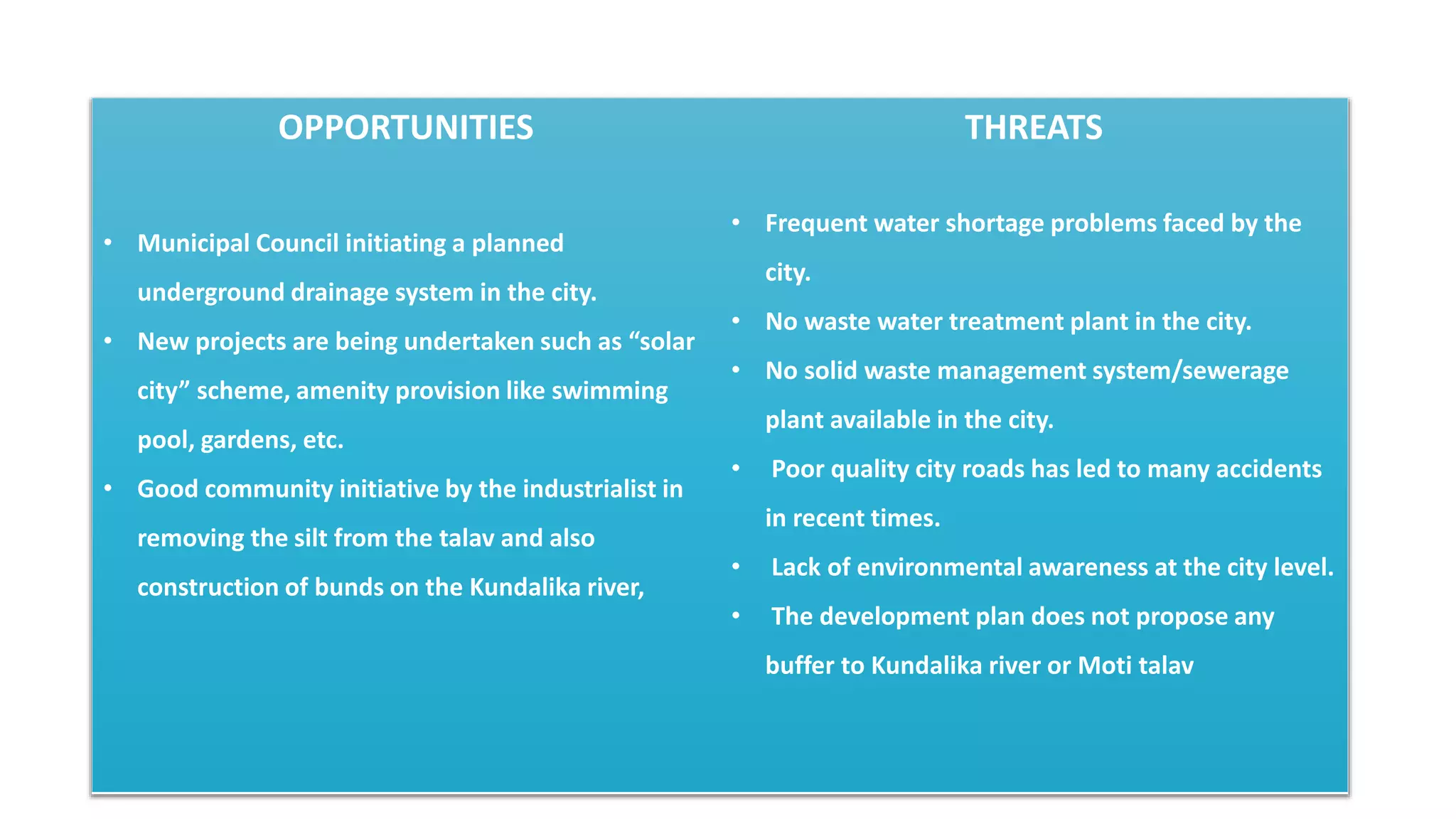 OPPORTUNITIES

• Municipal Council initiating a planned underground drainage system in the city.
• New projects are being undertaken such as “solar city” scheme, amenity provision like swimming pool, gardens, etc.
• Good community initiative by the industrialist in removing the silt from the talav and also construction of bunds on the Kundalika river,

THREATS

• Frequent water shortage problems faced by the city.
• No waste water treatment plant in the city.
• No solid waste management system/sewerage plant available in the city.
• Poor quality city roads has led to many accidents in recent times.
• Lack of environmental awareness at the city level.
• The development plan does not propose any buffer to Kundalika river or Moti talav